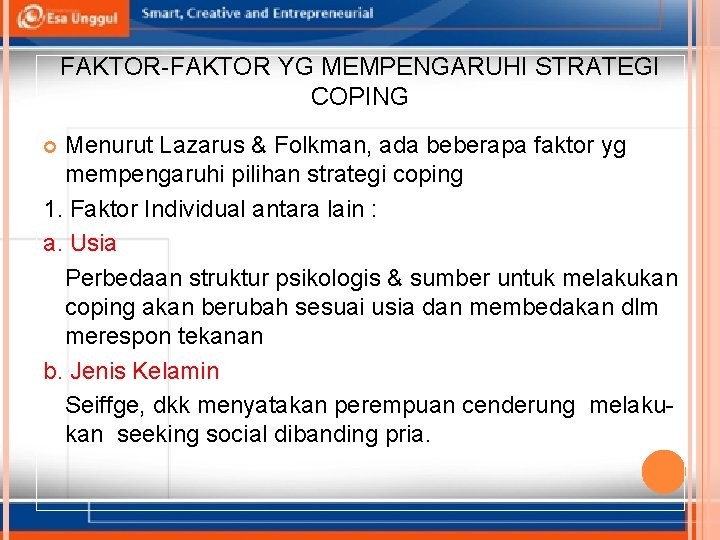 Esa Unggul Smart, Creative and Entrepreneurial

FAKTOR-FAKTOR YG MEMPENGARUHI STRATEGI COPING

Menurut Lazarus & Folkman, ada beberapa faktor yg mempengaruhi pilihan strategi coping

1. Faktor Individual antara lain :

a. Usia

Perbedaan struktur psikologis & sumber untuk melakukan coping akan berubah sesuai usia dan membedakan dlm merespon tekanan

b. Jenis Kelamin

Seiffge, dkk menyatakan perempuan cenderung melakukan seeking social dibanding pria.